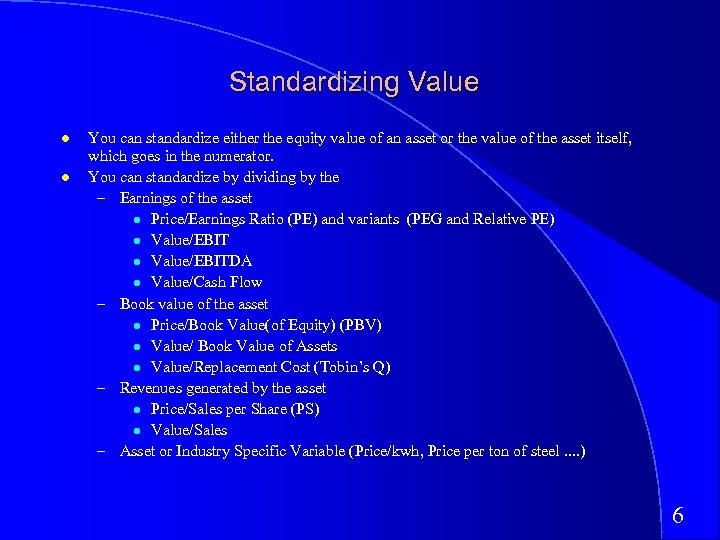 Standardizing Value

- You can standardize either the equity value of an asset or the value of the asset itself, which goes in the numerator.
- You can standardize by dividing by the
  – Earnings of the asset
    - Price/Earnings Ratio (PE) and variants (PEG and Relative PE)
    - Value/EBIT
    - Value/EBITDA
    - Value/Cash Flow
  – Book value of the asset
    - Price/Book Value(of Equity) (PBV)
    - Value/ Book Value of Assets
    - Value/Replacement Cost (Tobin's Q)
  – Revenues generated by the asset
    - Price/Sales per Share (PS)
    - Value/Sales
  – Asset or Industry Specific Variable (Price/kwh, Price per ton of steel ....)

6